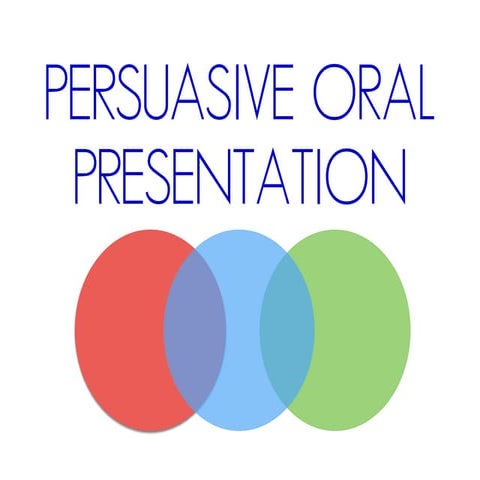 PERSUASIVE ORAL PRESENTATION